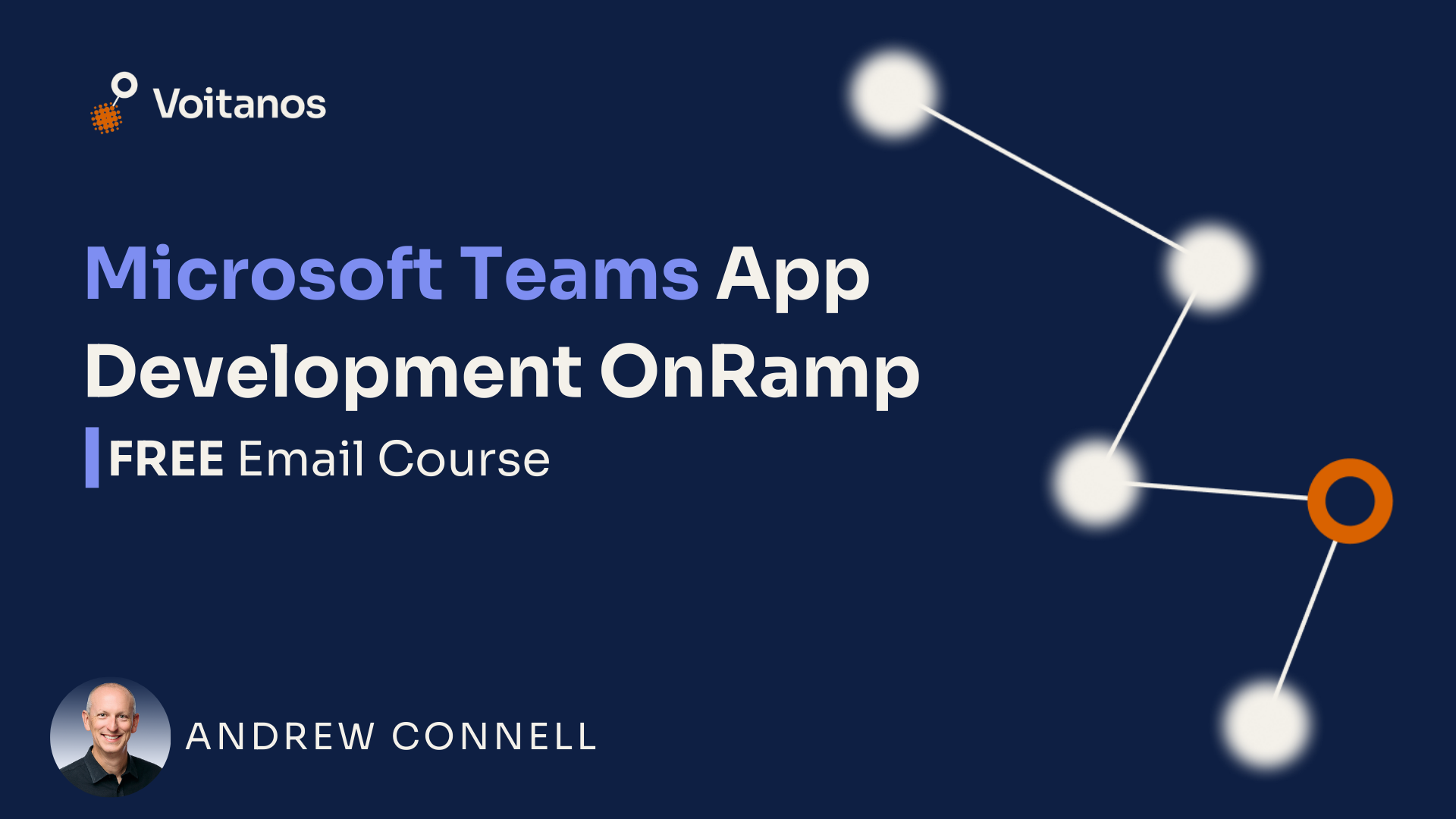 Voitanos

Microsoft Teams App Development OnRamp

FREE Email Course

ANDREW CONNELL